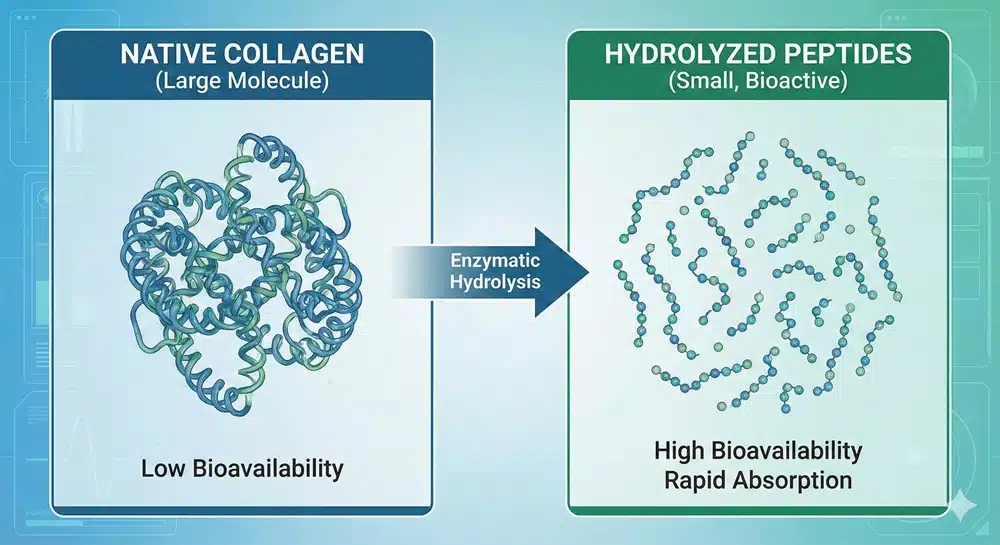 NATIVE COLLAGEN
(Large Molecule)

Low Bioavailability

Enzymatic Hydrolysis

HYDROLYZED PEPTIDES
(Small, Bioactive)

High Bioavailability
Rapid Absorption